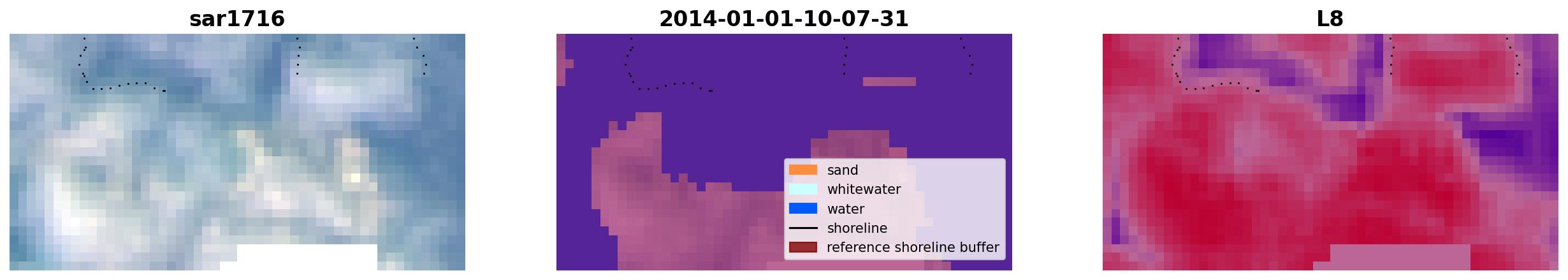 sar1716

2014-01-01-10-07-31

sand
whitewater
water
shoreline
reference shoreline buffer

L8